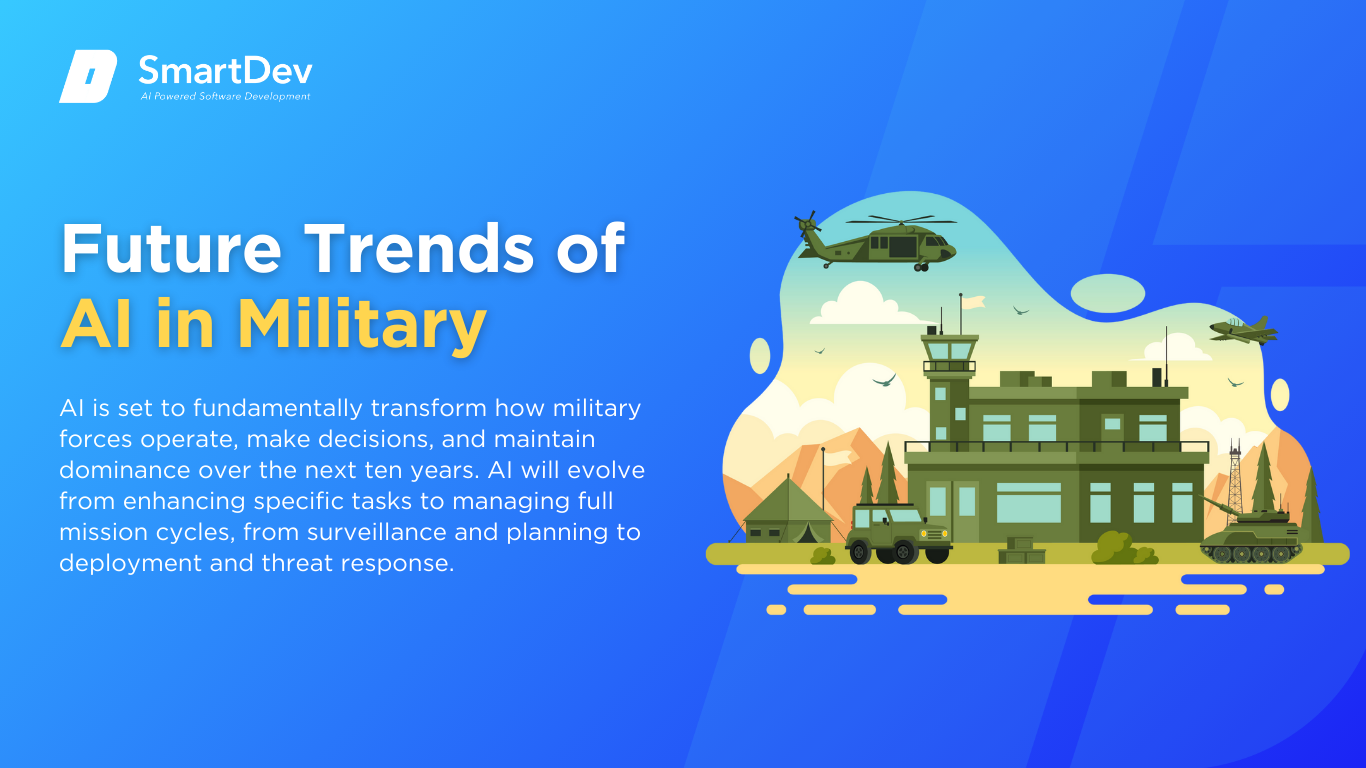 SmartDev
AI Powered Software Development

Future Trends of AI in Military

AI is set to fundamentally transform how military forces operate, make decisions, and maintain dominance over the next ten years. AI will evolve from enhancing specific tasks to managing full mission cycles, from surveillance and planning to deployment and threat response.